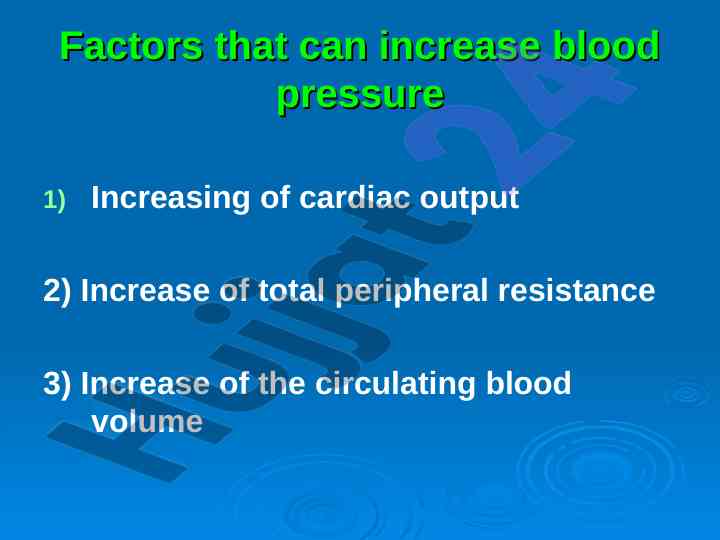 Factors that can increase blood pressure

1) Increasing of cardiac output

2) Increase of total peripheral resistance

3) Increase of the circulating blood volume

Hujjat24